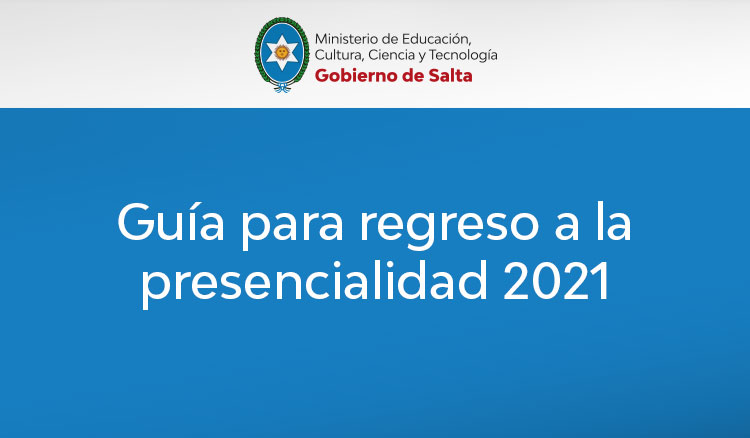 Ministerio de Educación,
Cultura, Ciencia y Tecnología
Gobierno de Salta

Guía para regreso a la presencialidad 2021